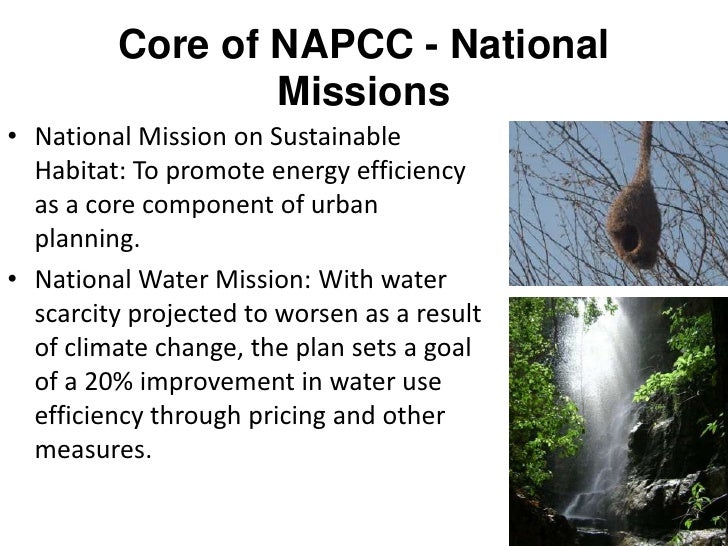 Core of NAPCC - National Missions

• National Mission on Sustainable Habitat: To promote energy efficiency as a core component of urban planning.

• National Water Mission: With water scarcity projected to worsen as a result of climate change, the plan sets a goal of a 20% improvement in water use efficiency through pricing and other measures.